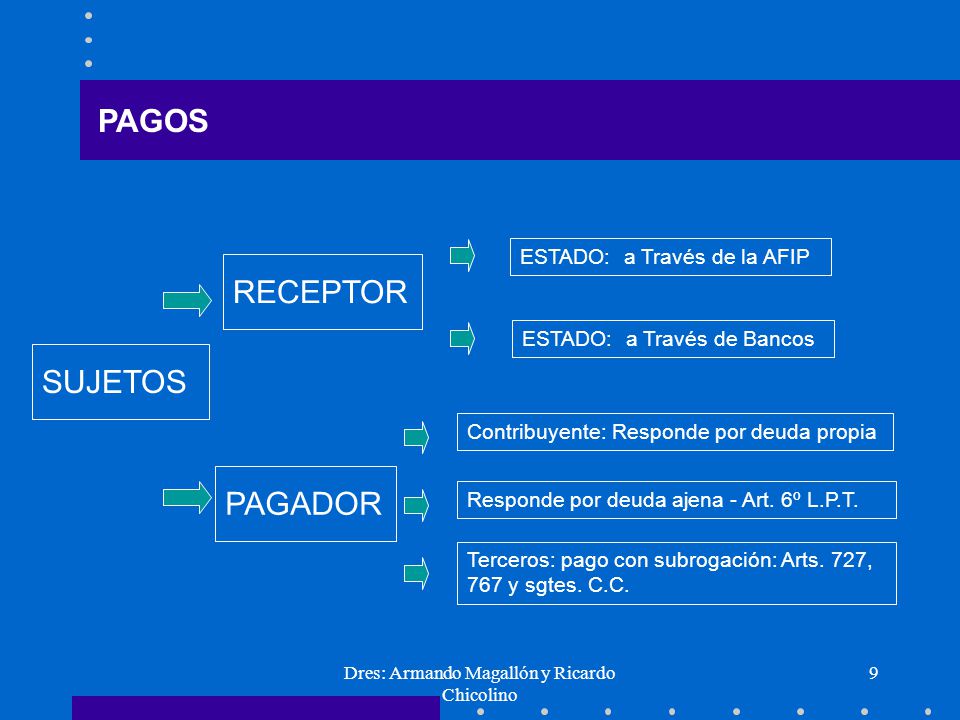 PAGOS

SUJETOS

RECEPTOR

ESTADO: a Través de la AFIP

ESTADO: a Través de Bancos

PAGADOR

Contribuyente: Responde por deuda propia

Responde por deuda ajena - Art. 6º L.P.T.

Terceros: pago con subrogación: Arts. 727, 767 y sgtes. C.C.

Dres: Armando Magallón y Ricardo Chicolino

9